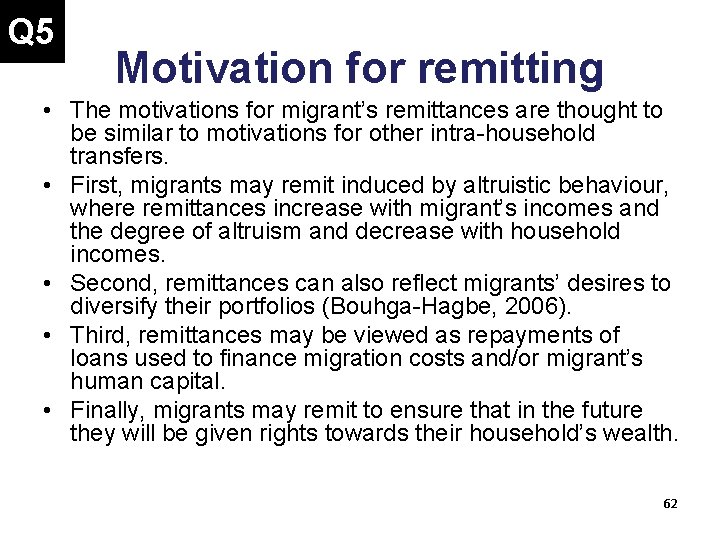 Q5

Motivation for remitting

• The motivations for migrant's remittances are thought to be similar to motivations for other intra-household transfers.
• First, migrants may remit induced by altruistic behaviour, where remittances increase with migrant's incomes and the degree of altruism and decrease with household incomes.
• Second, remittances can also reflect migrants' desires to diversify their portfolios (Bouhga-Hagbe, 2006).
• Third, remittances may be viewed as repayments of loans used to finance migration costs and/or migrant's human capital.
• Finally, migrants may remit to ensure that in the future they will be given rights towards their household's wealth.

62